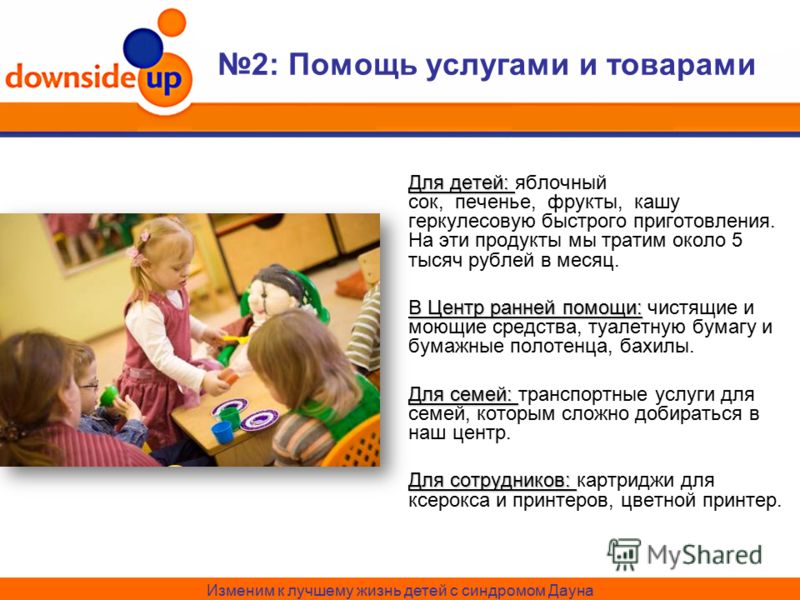 downside up

№2: Помощь услугами и товарами

Для детей: яблочный сок, печенье, фрукты, кашу геркулесовую быстрого приготовления. На эти продукты мы тратим около 5 тысяч рублей в месяц.

В Центр ранней помощи: чистящие и моющие средства, туалетную бумагу и бумажные полотенца, бахилы.

Для семей: транспортные услуги для семей, которым сложно добираться в наш центр.

Для сотрудников: картриджи для ксерокса и принтеров, цветной принтер.

MyShared

Изменим к лучшему жизнь детей с синдромом Дауна